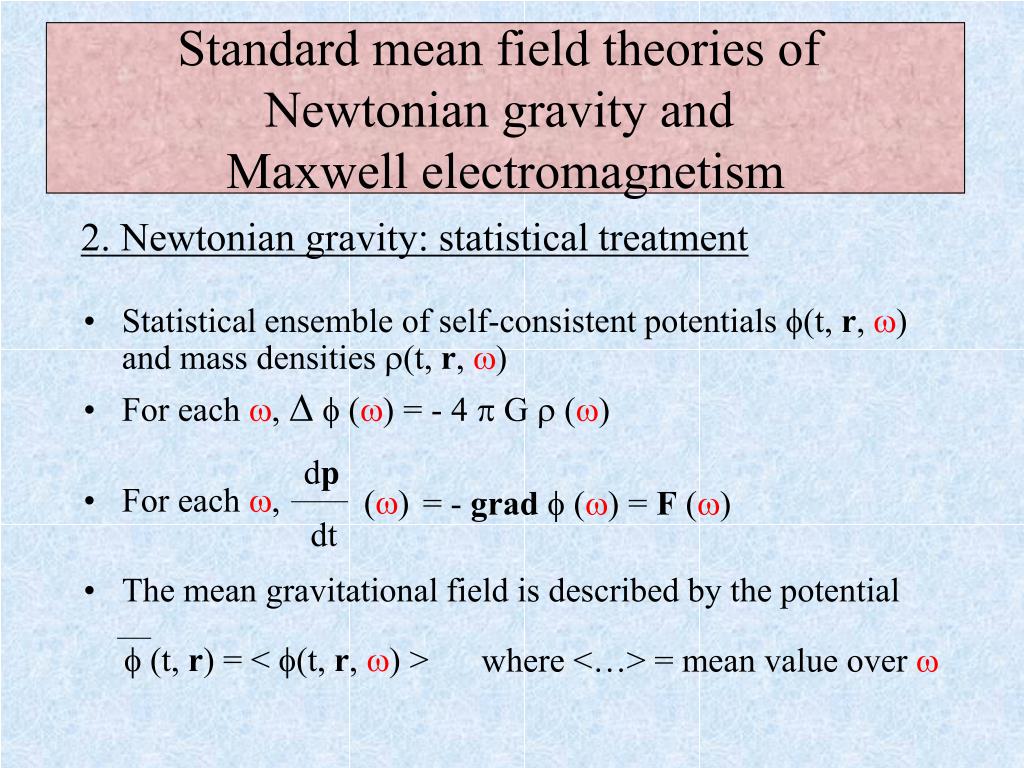 Standard mean field theories of Newtonian gravity and Maxwell electromagnetism

2. Newtonian gravity: statistical treatment

• Statistical ensemble of self-consistent potentials $\phi(t, \mathbf{r}, \omega)$ and mass densities $\rho(t, \mathbf{r}, \omega)$

• For each $\omega$, $\Delta \phi (\omega) = - 4 \pi G \rho (\omega)$

• For each $\omega$, $\frac{d\mathbf{p}}{dt} (\omega) = - \mathbf{grad}\, \phi (\omega) = \mathbf{F} (\omega)$

• The mean gravitational field is described by the potential

$\overline{\phi} (t, \mathbf{r}) = < \phi(t, \mathbf{r}, \omega) >$ where <…> = mean value over $\omega$